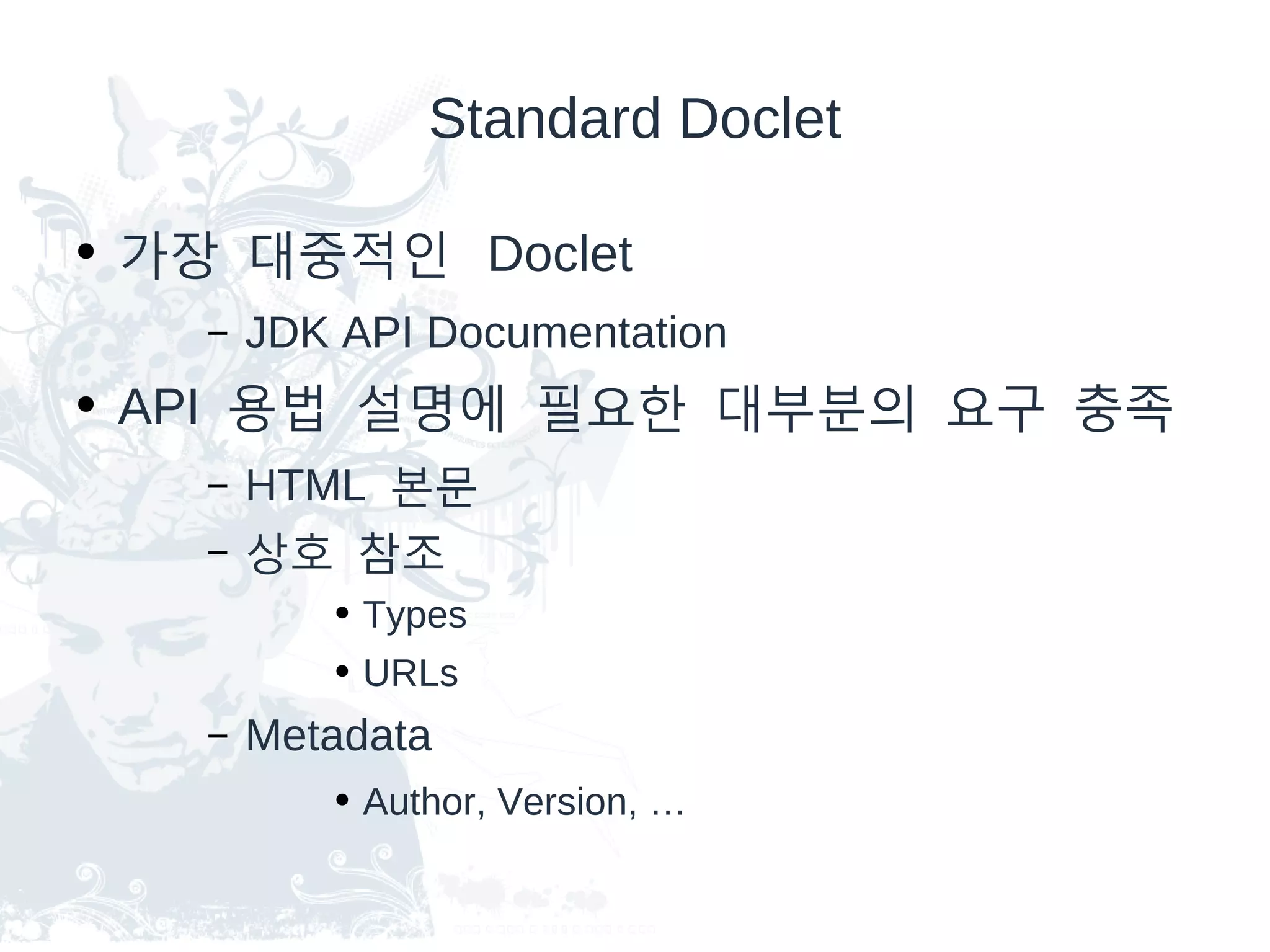 Standard Doclet

• 가장 대중적인 Doclet
  – JDK API Documentation
• API 용법 설명에 필요한 대부분의 요구 충족
  – HTML 본문
  – 상호 참조
    • Types
    • URLs
  – Metadata
    • Author, Version, …